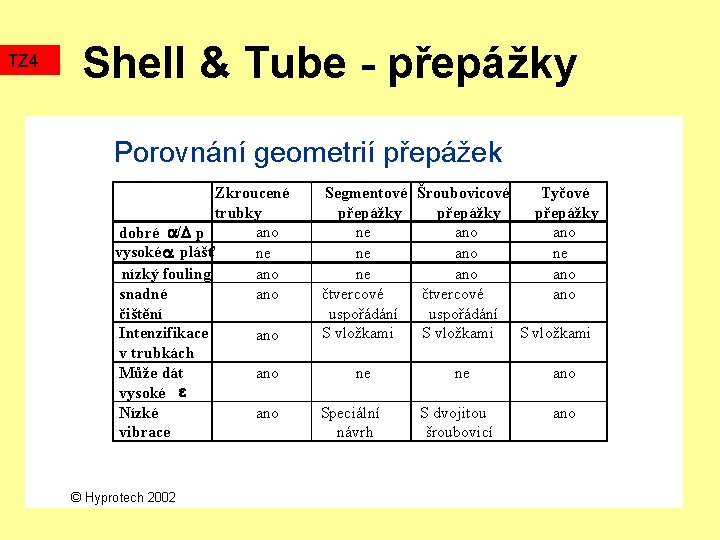 TZ4

Shell & Tube - přepážky

Porovnání geometrií přepážek

| | Zkroucené trubky | Segmentové přepážky | Šroubovicové přepážky | Tyčové přepážky |
|---|---|---|---|---|
| dobré $\alpha/\Delta$ p | ano | ne | ano | ano |
| vysoké $\alpha$ plášť | ne | ne | ano | ne |
| nízký fouling | ano | ne | ano | ano |
| snadné čištění | ano | čtvercové uspořádání | čtvercové uspořádání | ano |
| Intenzifikace v trubkách | ano | S vložkami | S vložkami | S vložkami |
| Může dát vysoké $\varepsilon$ | ano | ne | ne | ano |
| Nízké vibrace | ano | Speciální návrh | S dvojitou šroubovicí | ano |

© Hyprotech 2002